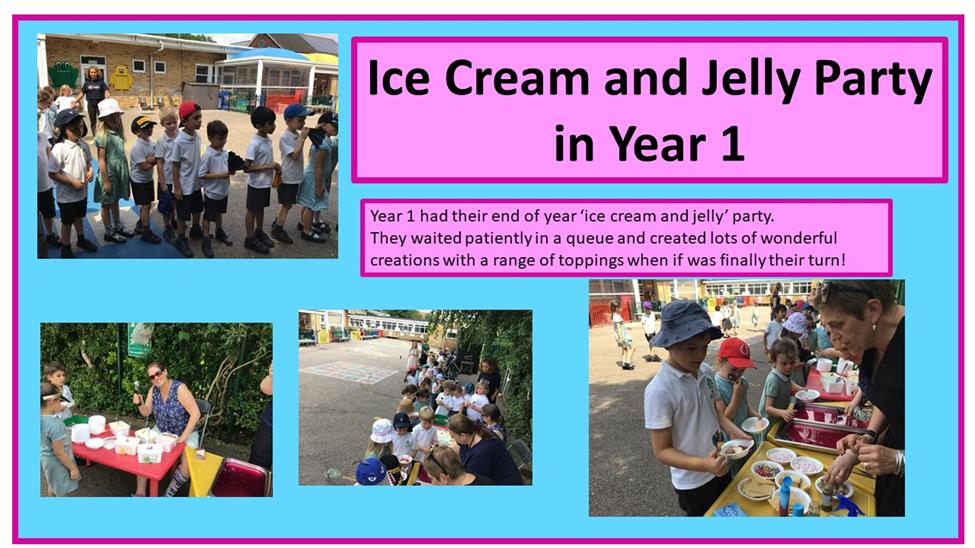 Ice Cream and Jelly Party in Year 1

Year 1 had their end of year 'ice cream and jelly' party. They waited patiently in a queue and created lots of wonderful creations with a range of toppings when if was finally their turn!